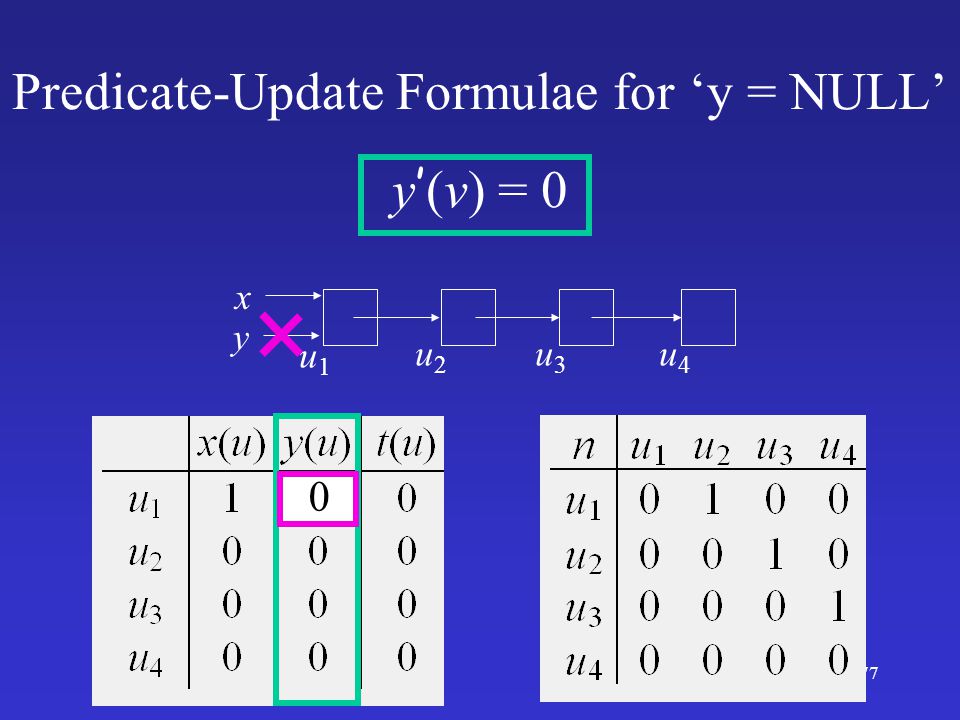 Predicate-Update Formulae for ‘y = NULL’

$y'(v) = 0$

$x$
$y$
$u_1$ $u_2$ $u_3$ $u_4$

| | $x(u)$ | $y(u)$ | $t(u)$ |
|---|---|---|---|
| $u_1$ | 1 | 0 | 0 |
| $u_2$ | 0 | 0 | 0 |
| $u_3$ | 0 | 0 | 0 |
| $u_4$ | 0 | 0 | 0 |

| $n$ | $u_1$ | $u_2$ | $u_3$ | $u_4$ |
|---|---|---|---|---|
| $u_1$ | 0 | 1 | 0 | 0 |
| $u_2$ | 0 | 0 | 1 | 0 |
| $u_3$ | 0 | 0 | 0 | 1 |
| $u_4$ | 0 | 0 | 0 | 0 |

77